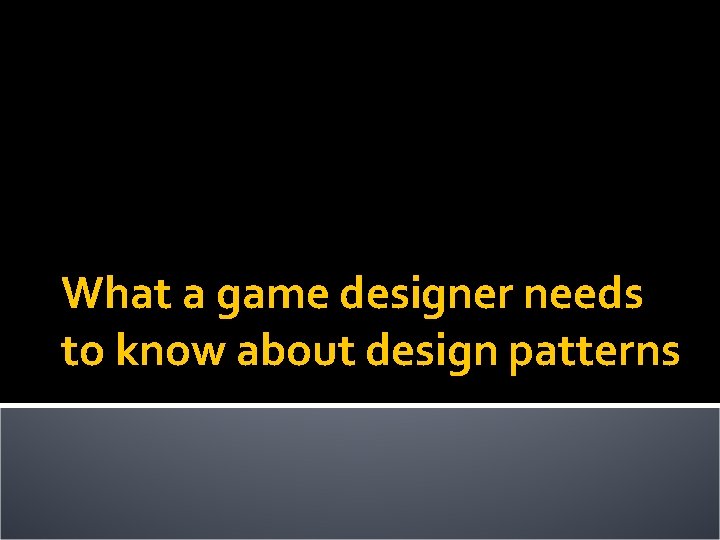 What a game designer needs to know about design patterns